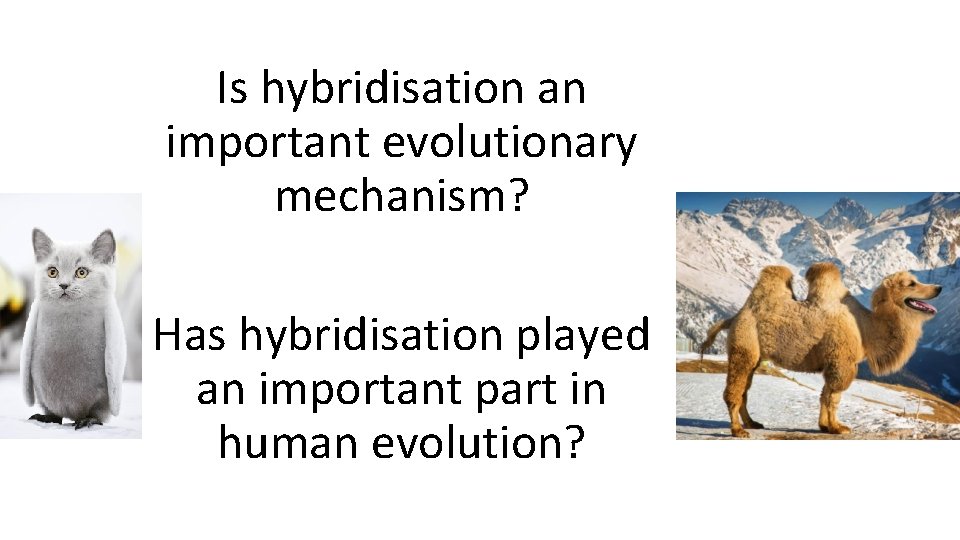 Is hybridisation an important evolutionary mechanism?

Has hybridisation played an important part in human evolution?